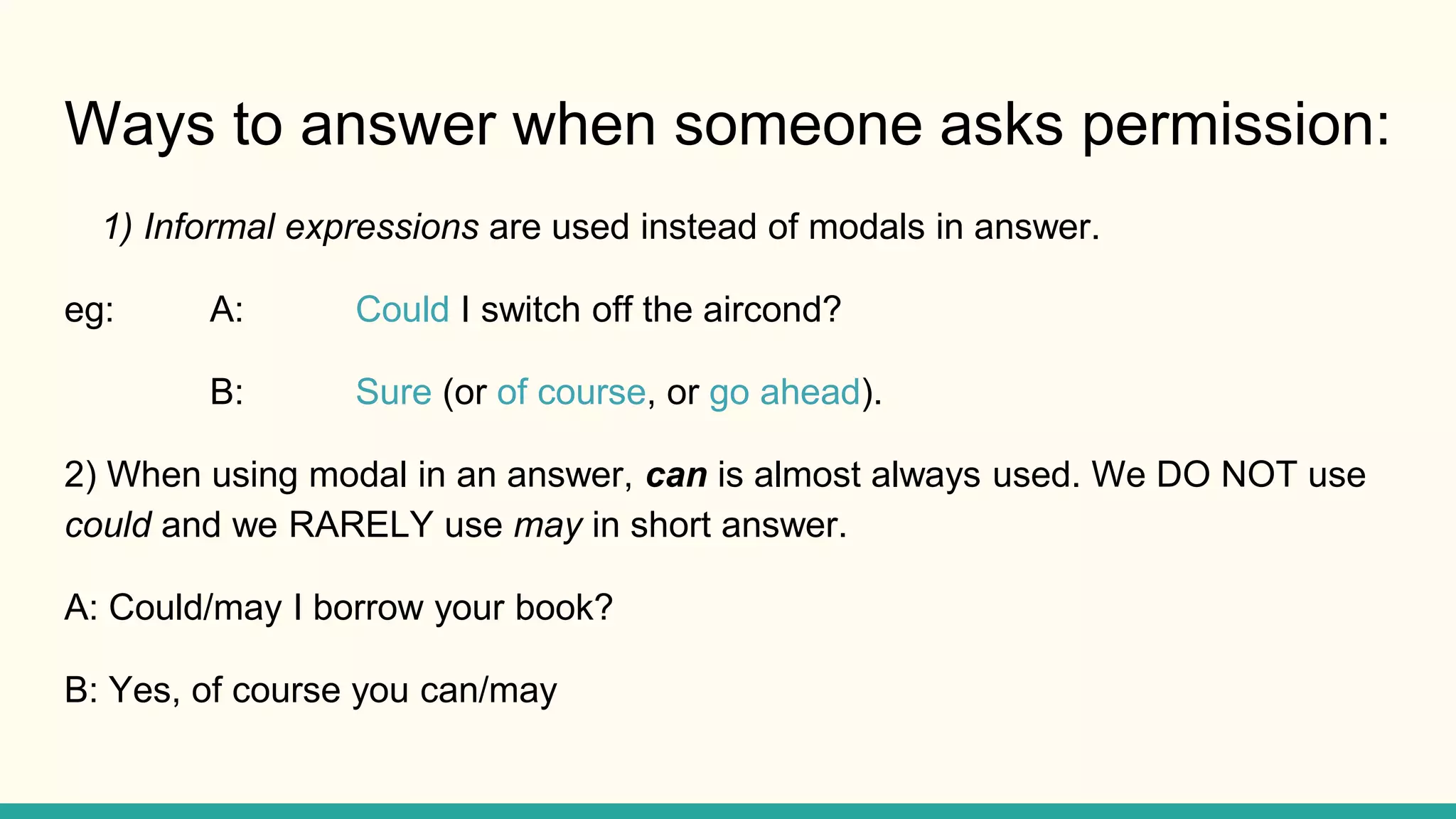 Ways to answer when someone asks permission:

1) Informal expressions are used instead of modals in answer.

eg: A: Could I switch off the aircond?

B: Sure (or of course, or go ahead).

2) When using modal in an answer, can is almost always used. We DO NOT use could and we RARELY use may in short answer.

A: Could/may I borrow your book?

B: Yes, of course you can/may